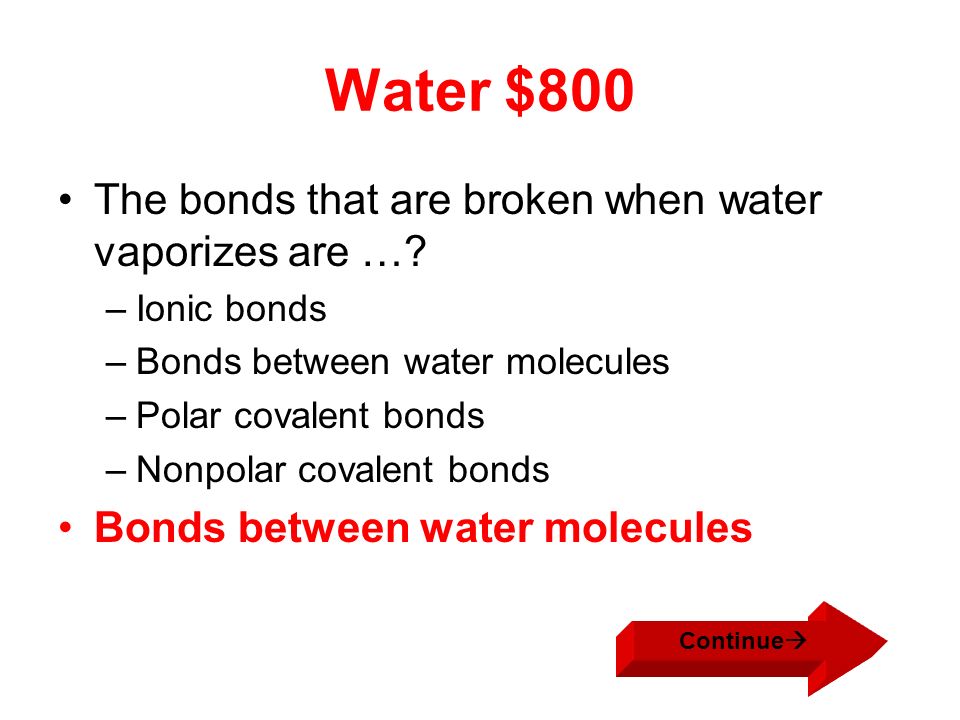 Water \$800

• The bonds that are broken when water vaporizes are …?
– Ionic bonds
– Bonds between water molecules
– Polar covalent bonds
– Nonpolar covalent bonds

• Bonds between water molecules

Continue→